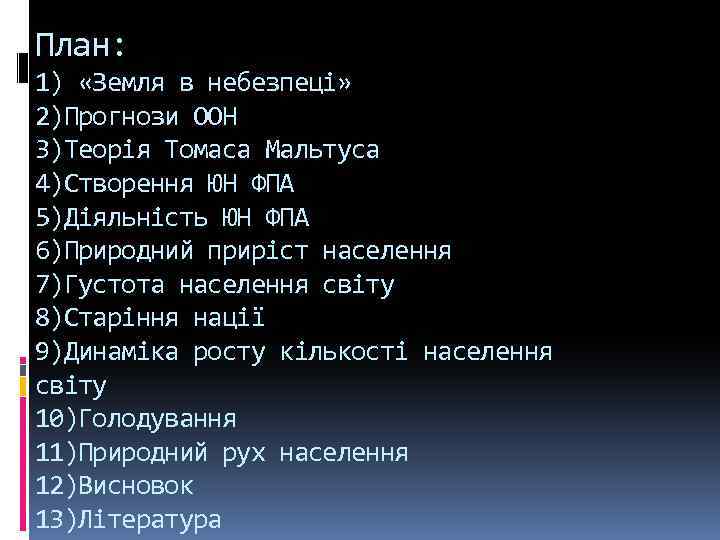 План:
1) «Земля в небезпеці»
2)Прогнози ООН
3)Теорія Томаса Мальтуса
4)Створення ЮН ФПА
5)Діяльність ЮН ФПА
6)Природний приріст населення
7)Густота населення світу
8)Старіння нації
9)Динаміка росту кількості населення світу
10)Голодування
11)Природний рух населення
12)Висновок
13)Література